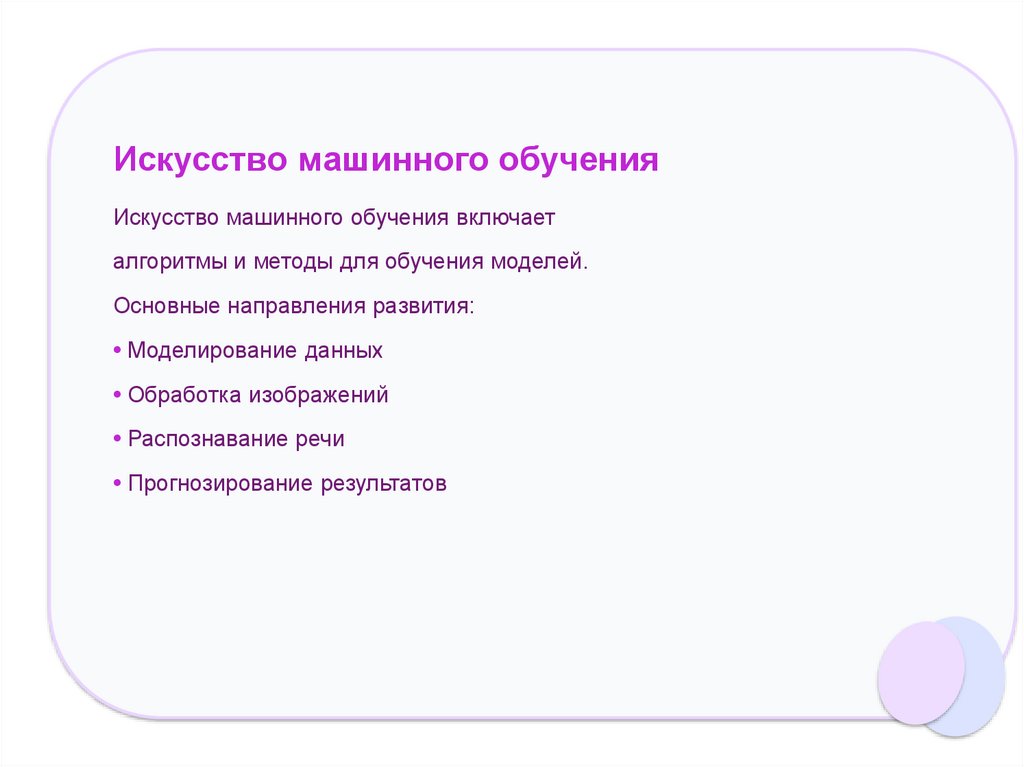 Искусство машинного обучения

Искусство машинного обучения включает алгоритмы и методы для обучения моделей.

Основные направления развития:

• Моделирование данных

• Обработка изображений

• Распознавание речи

• Прогнозирование результатов